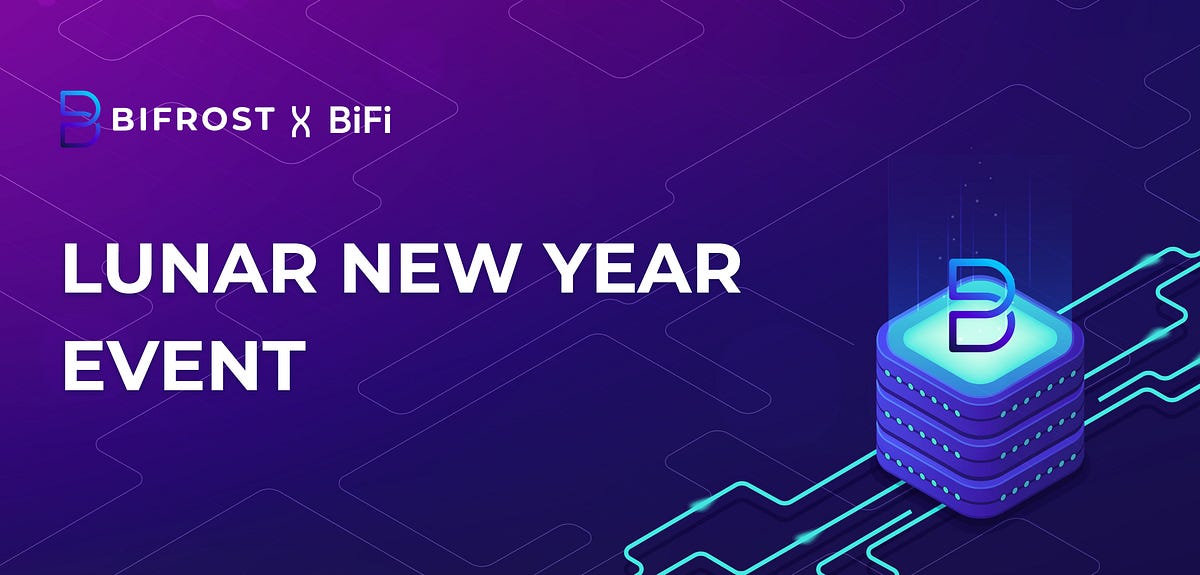 BIFROST X BiFi

LUNAR NEW YEAR EVENT